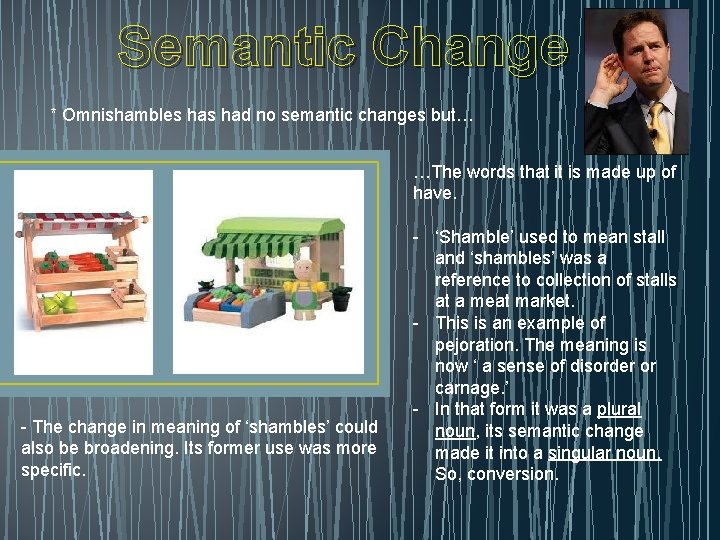 Semantic Change

* Omnishambles has had no semantic changes but…

…The words that it is made up of have.

- ‘Shamble’ used to mean stall and ‘shambles’ was a reference to collection of stalls at a meat market.
- This is an example of pejoration. The meaning is now ‘ a sense of disorder or carnage.’
- In that form it was a plural noun, its semantic change made it into a singular noun. So, conversion.

- The change in meaning of ‘shambles’ could also be broadening. Its former use was more specific.